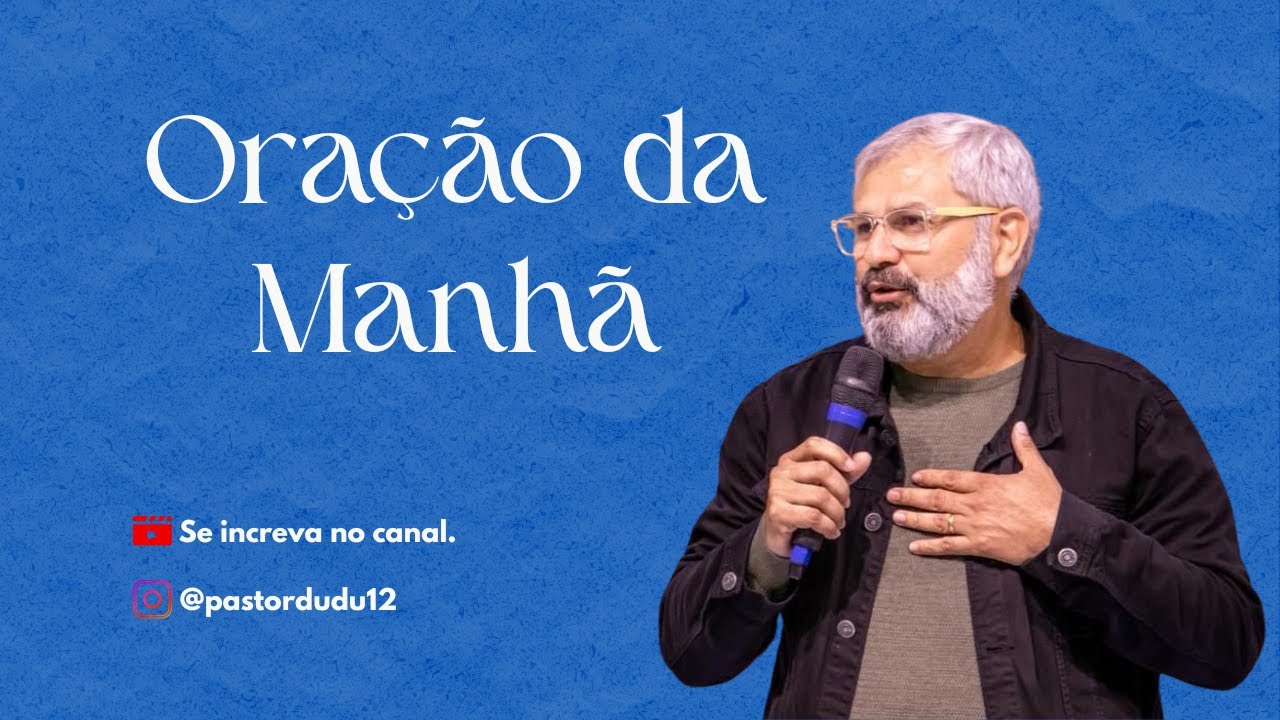 Oração da Manhã

Se increva no canal.

@pastordudu12